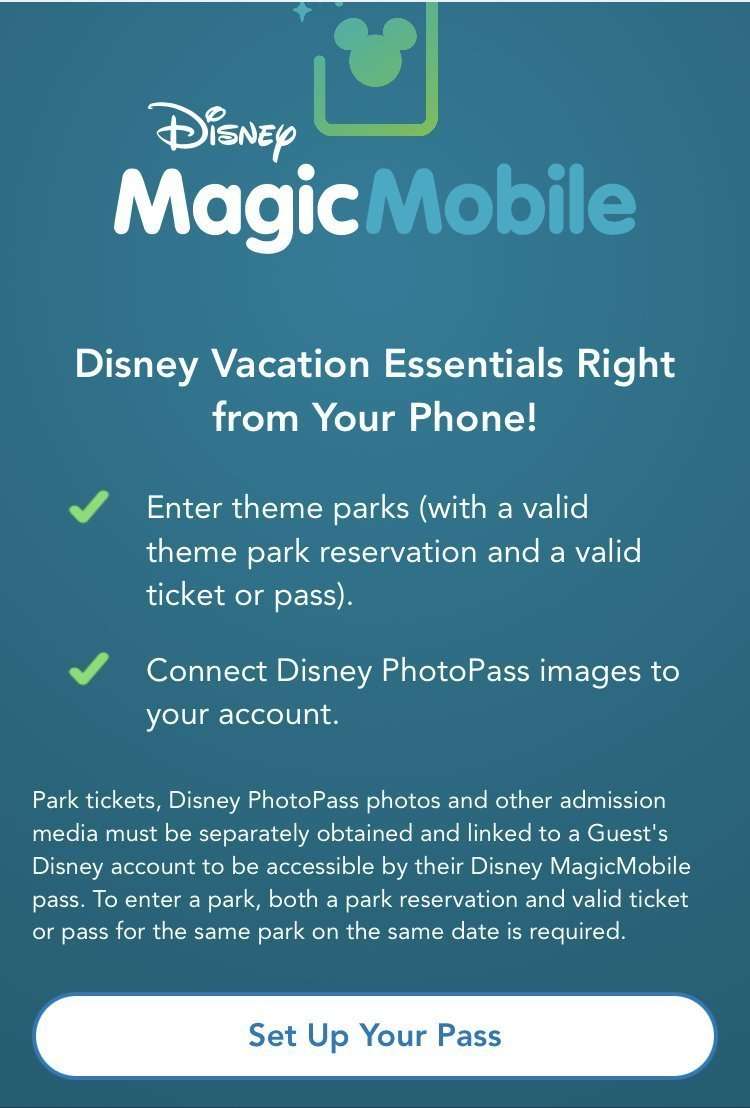 Disney
MagicMobile

Disney Vacation Essentials Right from Your Phone!

Enter theme parks (with a valid theme park reservation and a valid ticket or pass).

Connect Disney PhotoPass images to your account.

Park tickets, Disney PhotoPass photos and other admission media must be separately obtained and linked to a Guest's Disney account to be accessible by their Disney MagicMobile pass. To enter a park, both a park reservation and valid ticket or pass for the same park on the same date is required.

Set Up Your Pass